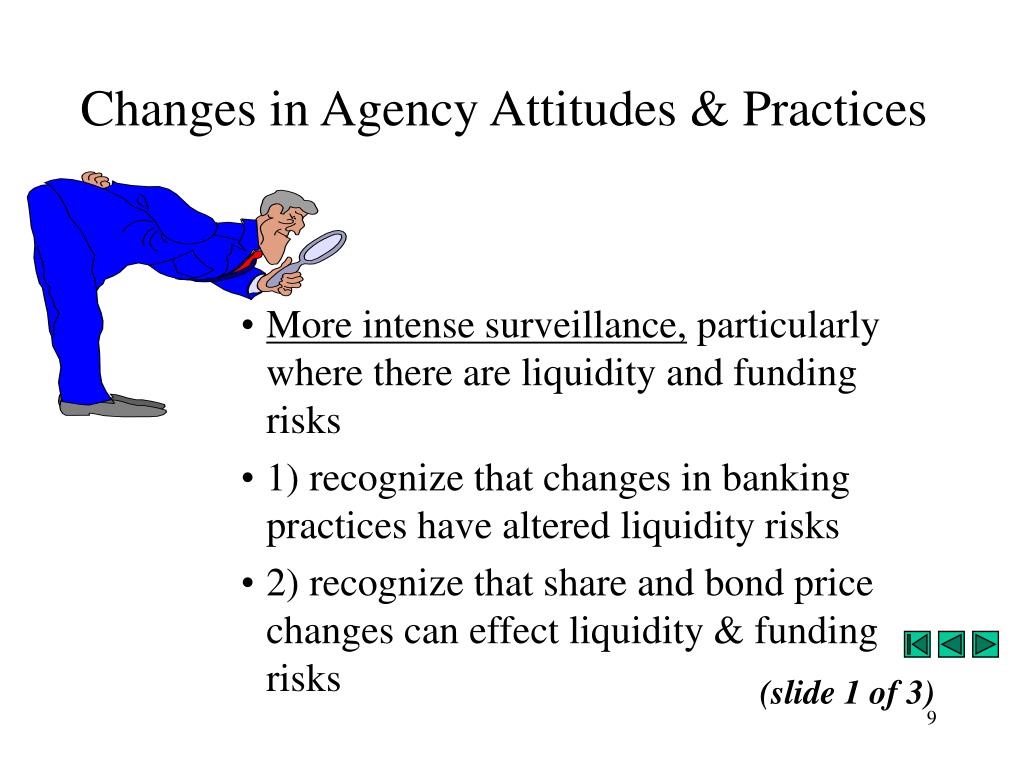 Changes in Agency Attitudes & Practices

• More intense surveillance, particularly where there are liquidity and funding risks

• 1) recognize that changes in banking practices have altered liquidity risks

• 2) recognize that share and bond price changes can effect liquidity & funding risks

(slide 1 of 3)

9